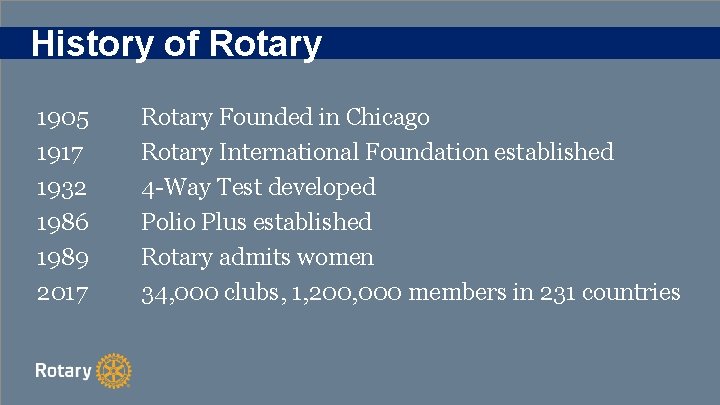 History of Rotary

1905 Rotary Founded in Chicago
1917 Rotary International Foundation established
1932 4-Way Test developed
1986 Polio Plus established
1989 Rotary admits women
2017 34,000 clubs, 1,200,000 members in 231 countries

Rotary